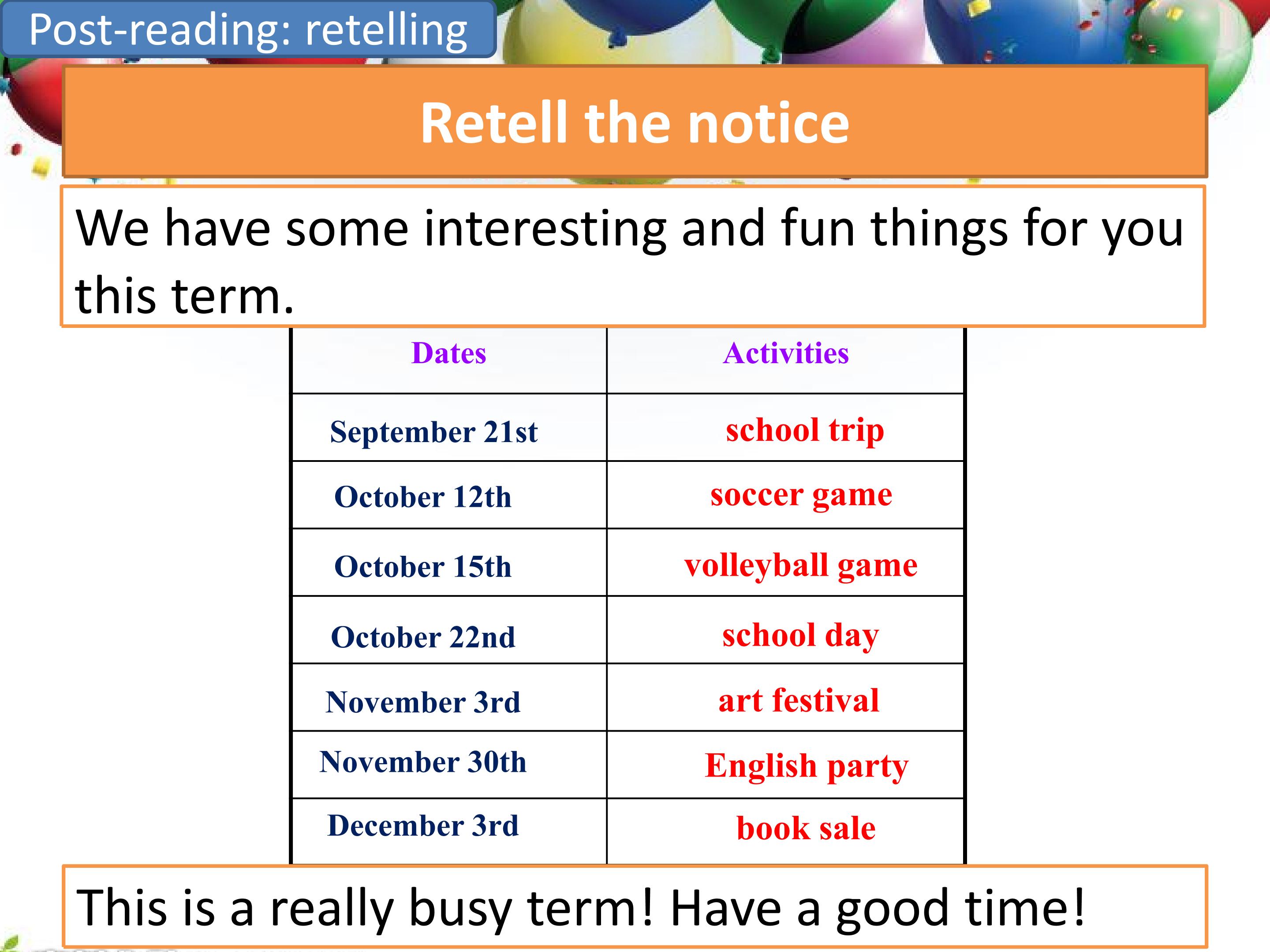 Post-reading: retelling

Retell the notice

We have some interesting and fun things for you this term.

| Dates | Activities |
|---|---|
| September 21st | school trip |
| October 12th | soccer game |
| October 15th | volleyball game |
| October 22nd | school day |
| November 3rd | art festival |
| November 30th | English party |
| December 3rd | book sale |

This is a really busy term! Have a good time!